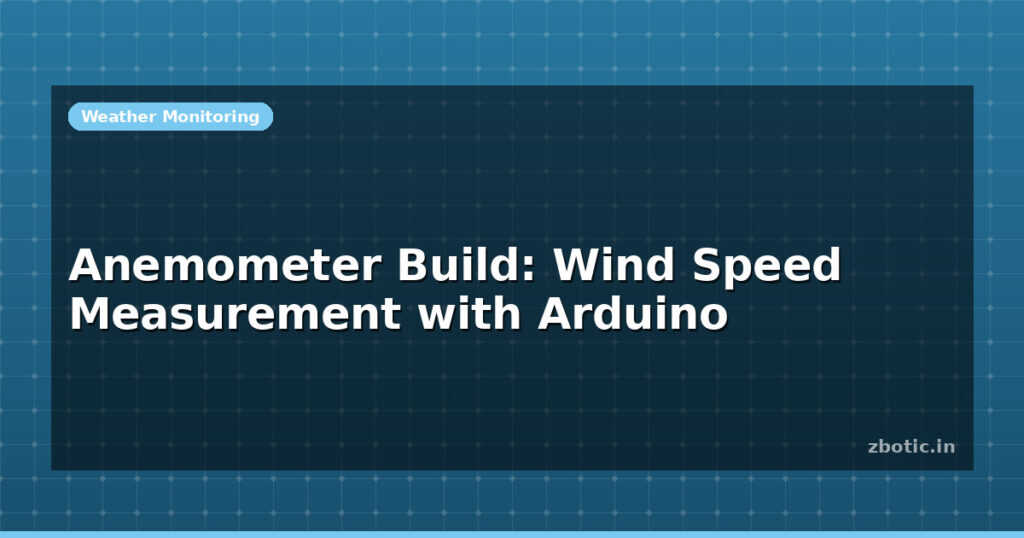 Weather Monitoring

Anemometer Build: Wind Speed Measurement with Arduino

zbotic.in